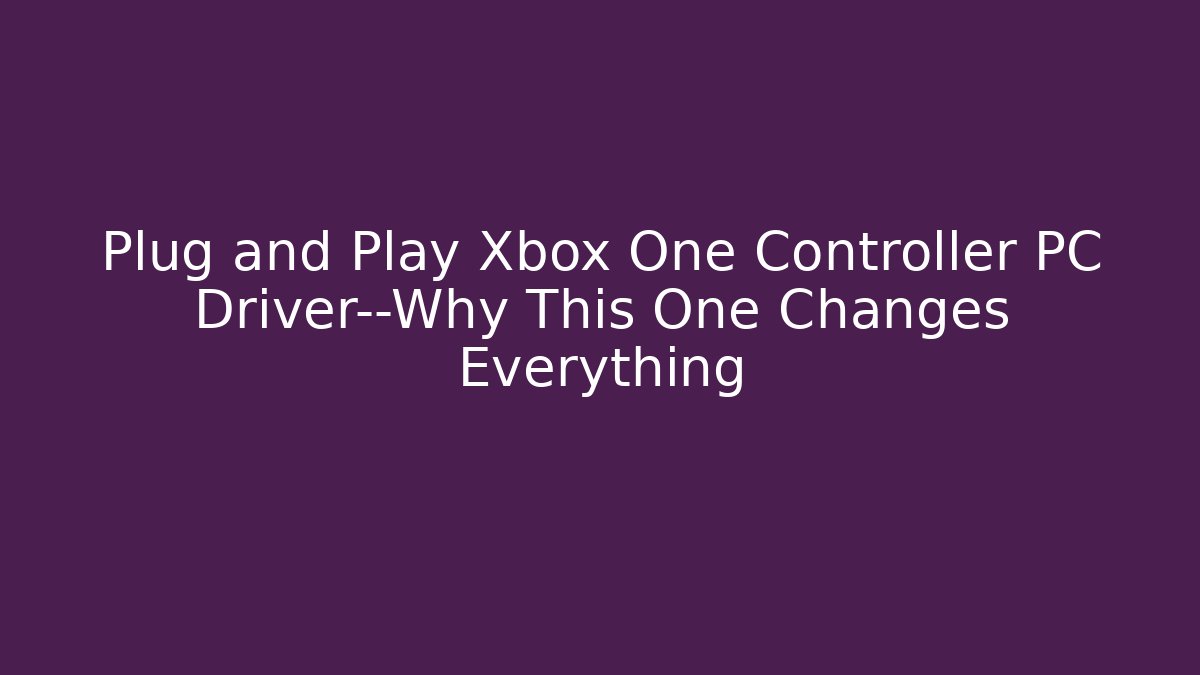 Plug and Play Xbox One Controller PC Driver--Why This One Changes Everything